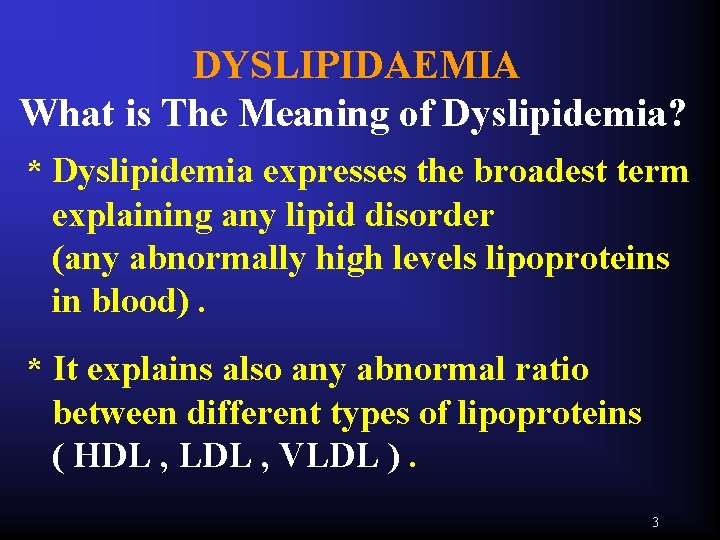 DYSLIPIDAEMIA
What is The Meaning of Dyslipidemia?

* Dyslipidemia expresses the broadest term explaining any lipid disorder
(any abnormally high levels lipoproteins in blood) .

* It explains also any abnormal ratio between different types of lipoproteins
( HDL , LDL , VLDL ) .

3